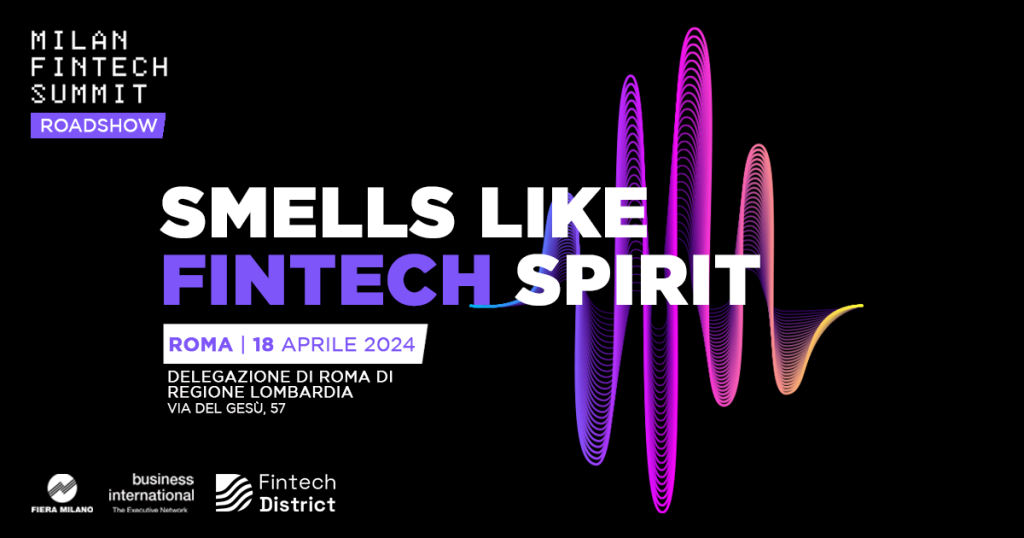 MILAN
FINTECH
SUMMIT
ROADSHOW

SMELLS LIKE
FINTECH SPIRIT

ROMA | 18 APRILE 2024

DELEGAZIONE DI ROMA DI
REGIONE LOMBARDIA
VIA DEL GESÙ, 57

FIERA MILANO

business
international
The Executive Network

Fintech
District